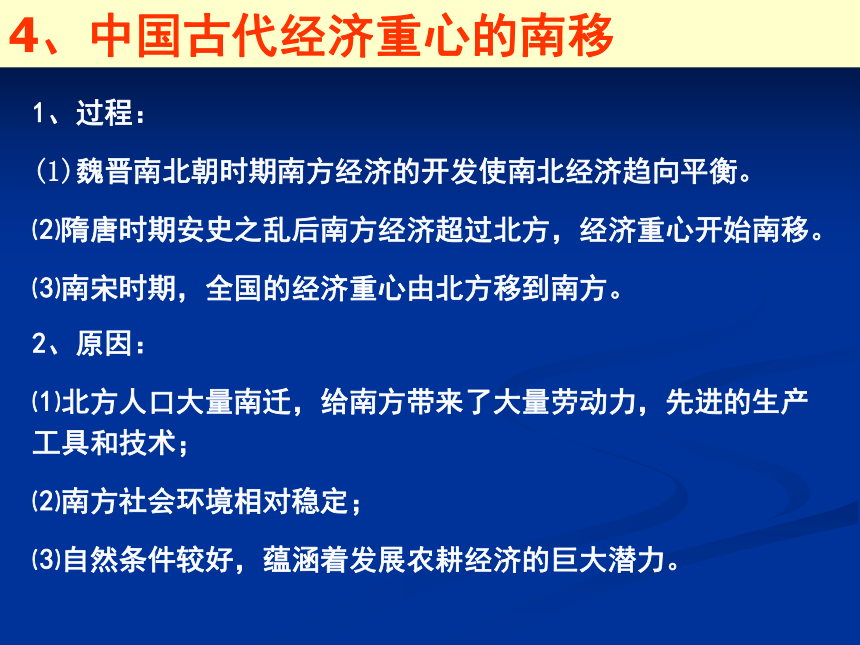 4、中国古代经济重心的南移

1、过程：

(1)魏晋南北朝时期南方经济的开发使南北经济趋向平衡。

⑵隋唐时期安史之乱后南方经济超过北方，经济重心开始南移。

⑶南宋时期，全国的经济重心由北方移到南方。

2、原因：

⑴北方人口大量南迁，给南方带来了大量劳动力，先进的生产工具和技术；

⑵南方社会环境相对稳定；

⑶自然条件较好，蕴涵着发展农耕经济的巨大潜力。